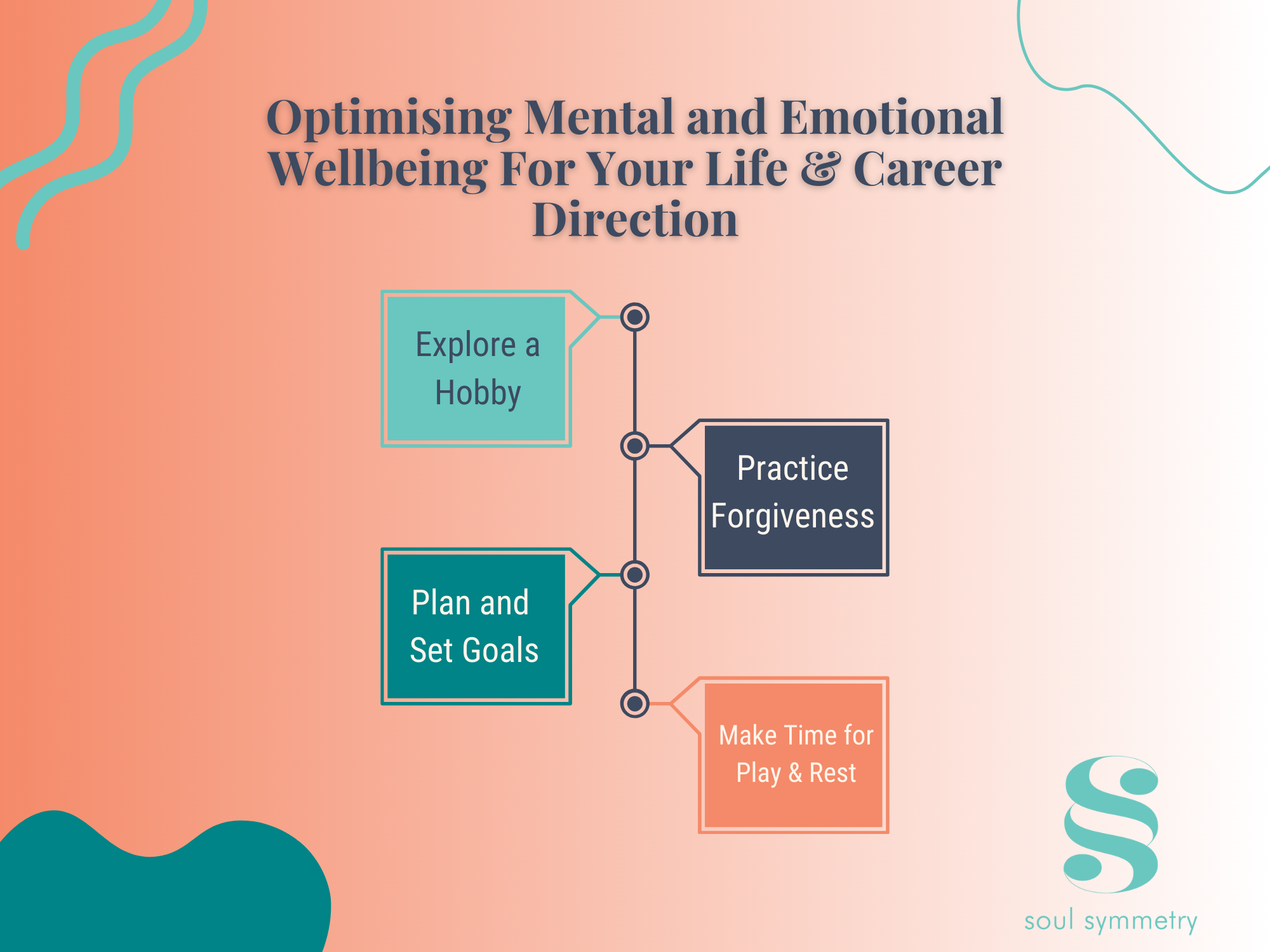 Optimising Mental and Emotional Wellbeing For Your Life & Career Direction

Explore a Hobby

Practice Forgiveness

Plan and Set Goals

Make Time for Play & Rest

soul symmetry